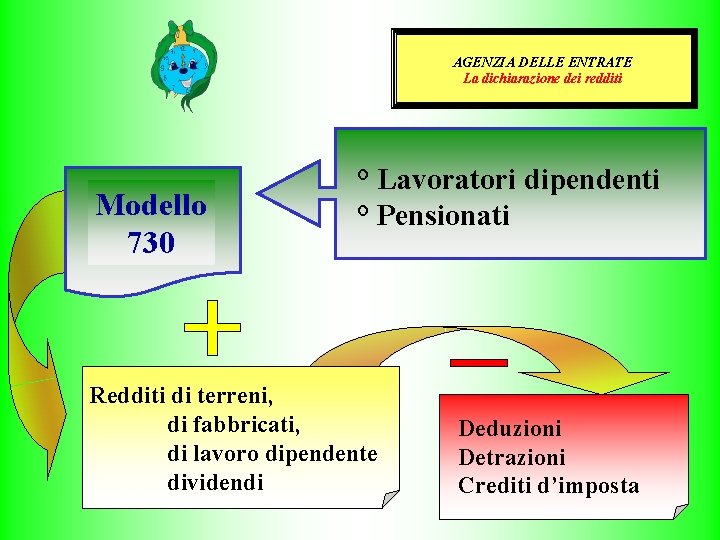 AGENZIA DELLE ENTRATE
La dichiarazione dei redditi

Modello 730

° Lavoratori dipendenti
° Pensionati

Redditi di terreni,
di fabbricati,
di lavoro dipendente
dividendi

Deduzioni
Detrazioni
Crediti d'imposta